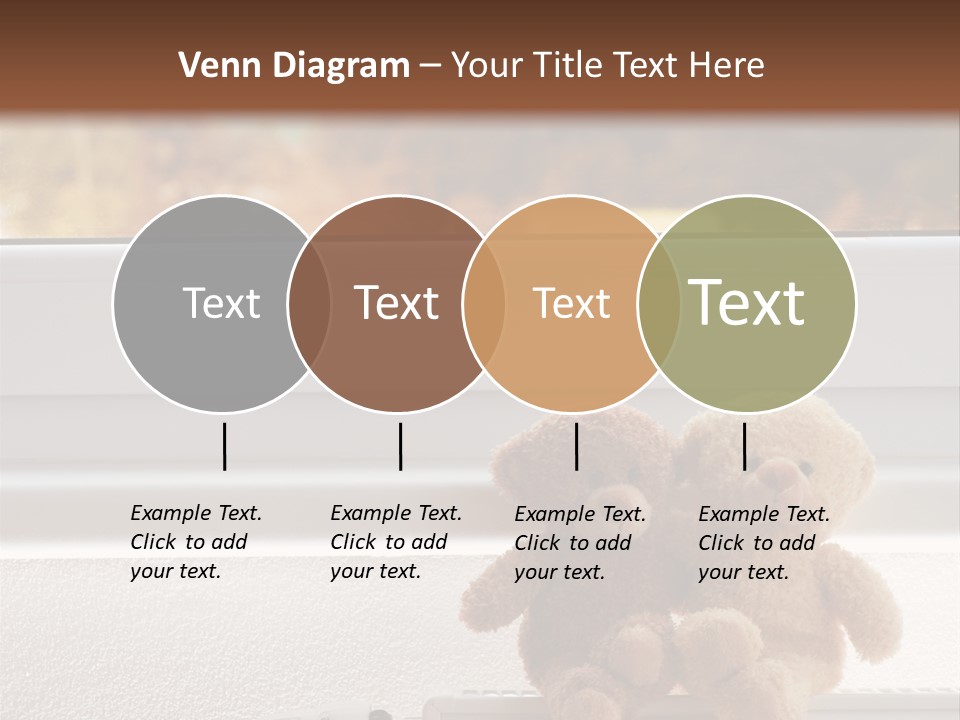 Venn Diagram – Your Title Text Here

Text

Text

Text

Text

Example Text. Click to add your text.

Example Text. Click to add your text.

Example Text. Click to add your text.

Example Text. Click to add your text.